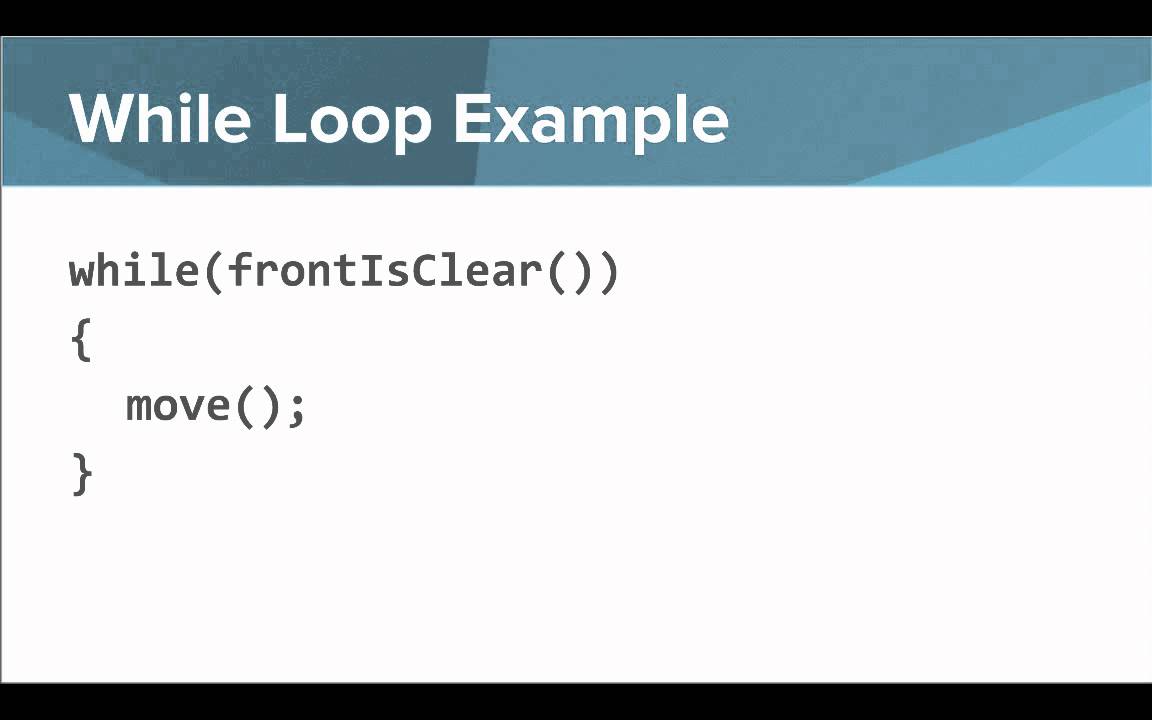 While Loop Example

while(frontIsClear())
{
  move();
}